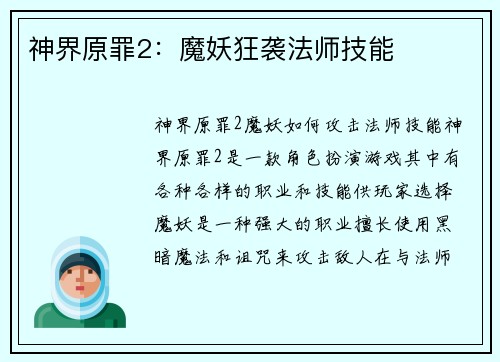 神界原罪2：魔妖狂袭法师技能

神界原罪2魔妖如何攻击法师技能神界原罪2是一款角色扮演游戏其中有各种各样的职业和技能供玩家选择魔妖是一种强大的职业擅长使用黑暗魔法和诅咒来攻击敌人在与法师